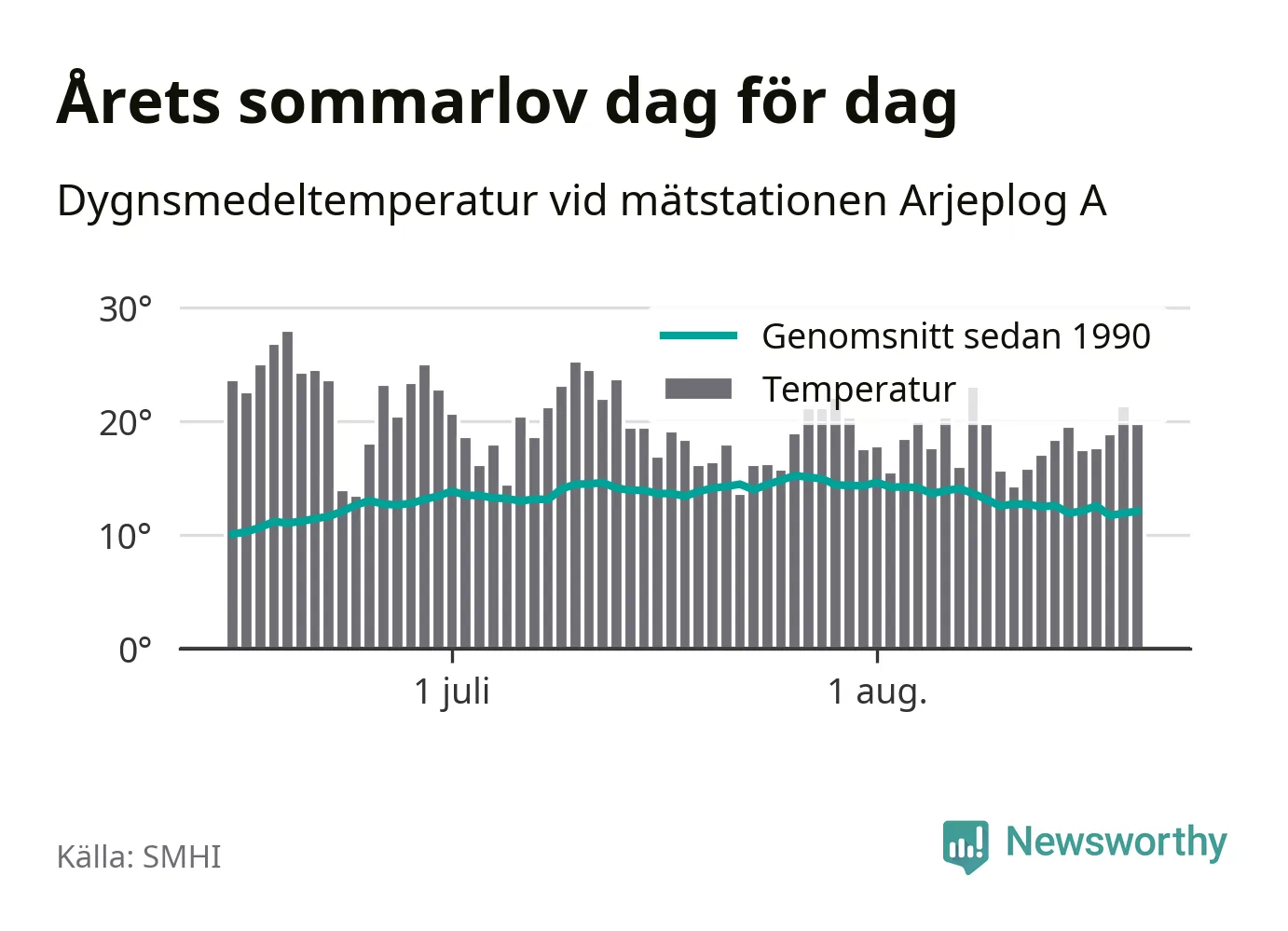 Årets sommarlov dag för dag

Dygnsmedeltemperatur vid mätstationen Arjeplog A

30°
20°
10°
0°

Genomsnitt sedan 1990
Temperatur

1 juli
1 aug.

Källa: SMHI

Newsworthy